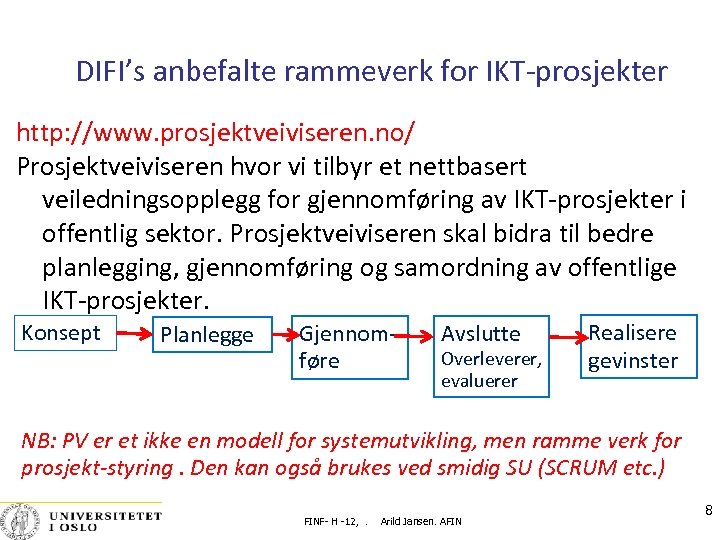 DIFI's anbefalte rammeverk for IKT-prosjekter

http://www.prosjektveiviseren.no/

Prosjektveiviseren hvor vi tilbyr et nettbasert veiledningsopplegg for gjennomføring av IKT-prosjekter i offentlig sektor. Prosjektveiviseren skal bidra til bedre planlegging, gjennomføring og samordning av offentlige IKT-prosjekter.

Konsept

Planlegge

Gjennomføre

Avslutte Overleverer, evaluerer

Realisere gevinster

NB: PV er et ikke en modell for systemutvikling, men ramme verk for prosjekt-styring . Den kan også brukes ved smidig SU (SCRUM etc.)

UNIVERSITETET I OSLO

FINF- H -12, . Arild Jansen. AFIN

8